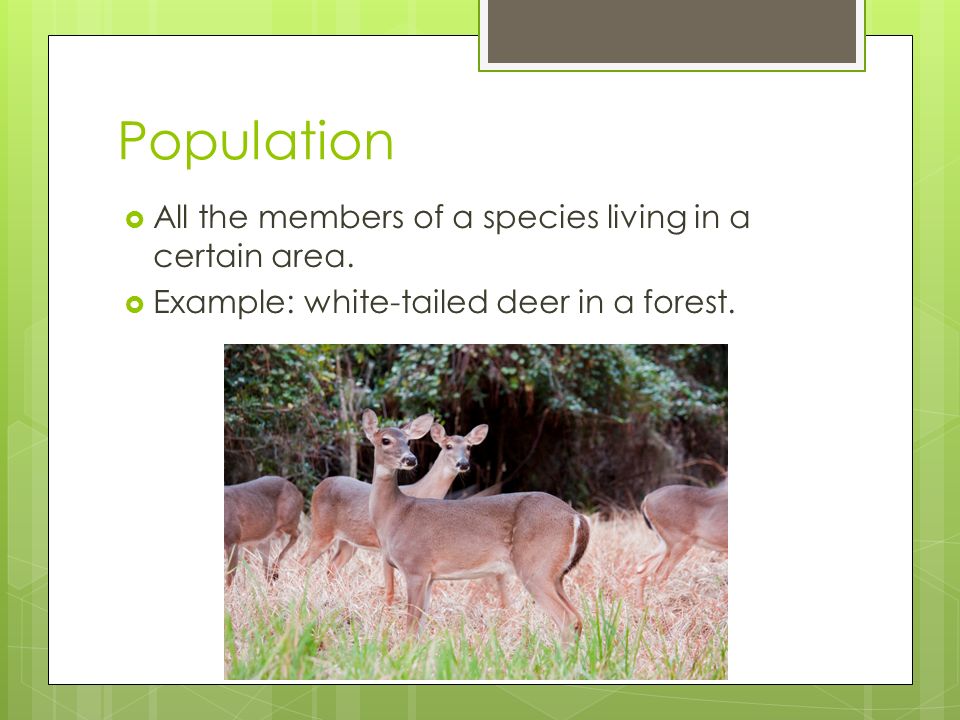 Population

All the members of a species living in a certain area.

Example: white-tailed deer in a forest.